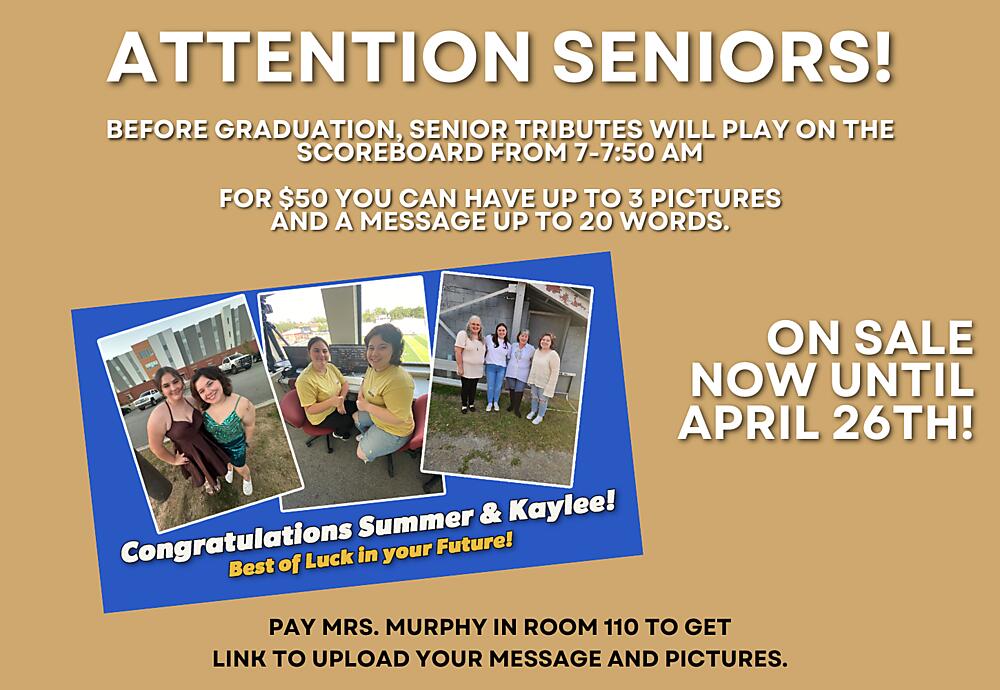 ATTENTION SENIORS!

BEFORE GRADUATION, SENIOR TRIBUTES WILL PLAY ON THE SCOREBOARD FROM 7-7:50 AM

FOR $50 YOU CAN HAVE UP TO 3 PICTURES AND A MESSAGE UP TO 20 WORDS.

Congratulations Summer & Kaylee!
Best of Luck in your Future!

ON SALE NOW UNTIL APRIL 26TH!

PAY MRS. MURPHY IN ROOM 110 TO GET LINK TO UPLOAD YOUR MESSAGE AND PICTURES.